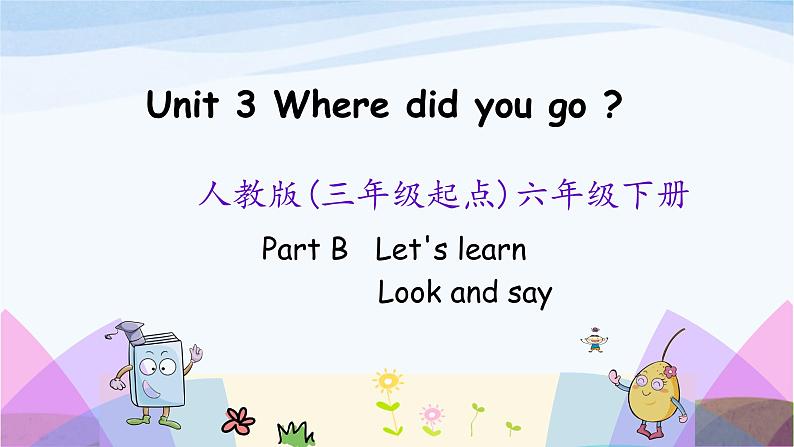 Unit 3 Where did you go ?

人教版(三年级起点)六年级下册

Part B Let's learn
Look and say